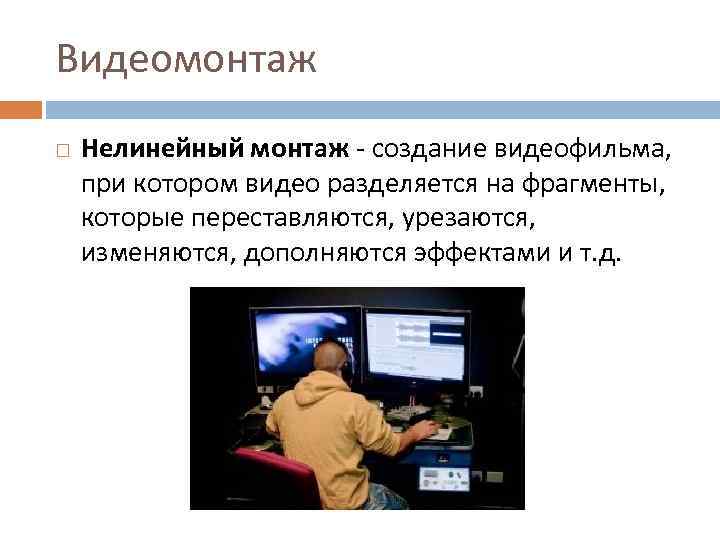 Видеомонтаж

Нелинейный монтаж - создание видеофильма, при котором видео разделяется на фрагменты, которые переставляются, урезаются, изменяются, дополняются эффектами и т.д.